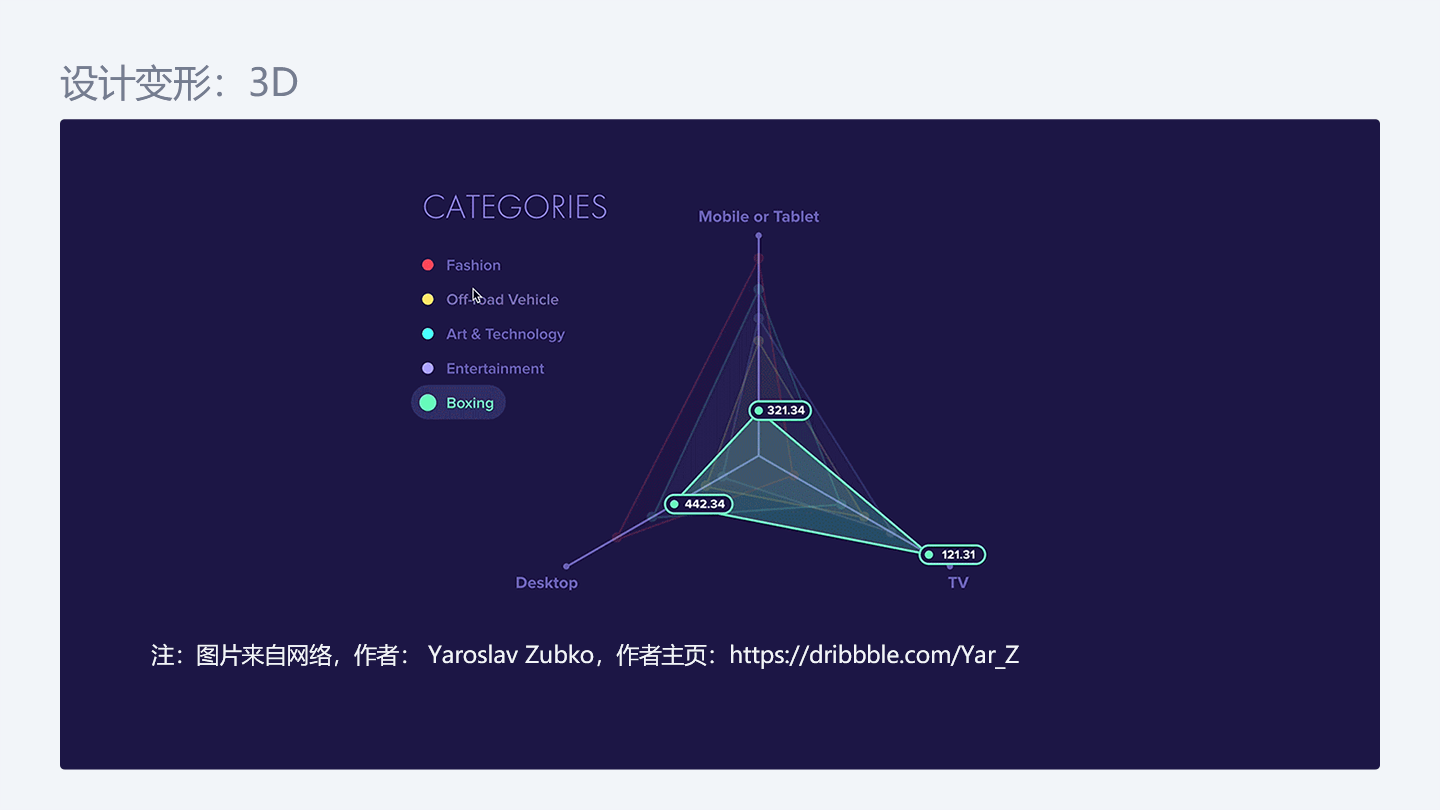 设计变形：3D

CATEGORIES

Fashion

Off-road Vehicle

Art & Technology

Entertainment

Boxing

Mobile or Tablet

321.34

442.34

121.31

Desktop

TV

注：图片来自网络，作者： Yaroslav Zubko，作者主页：https://dribbble.com/Yar_Z